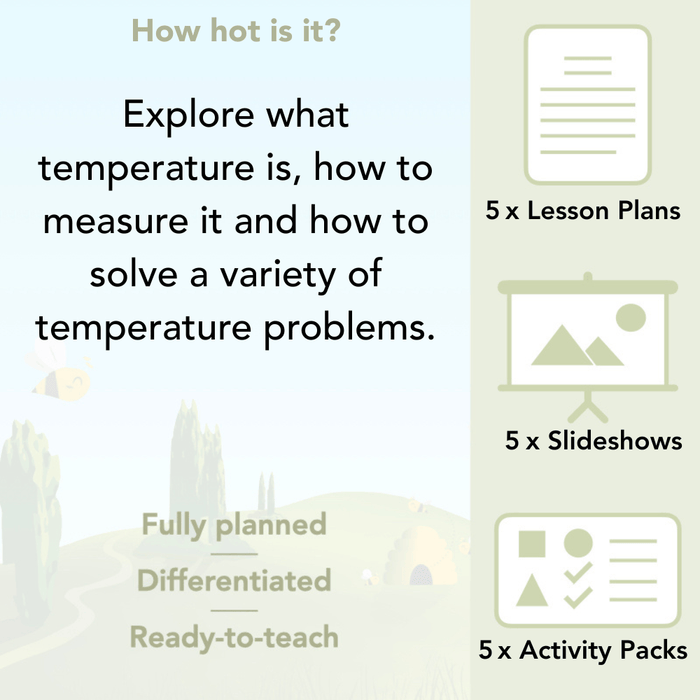 How hot is it?

Explore what temperature is, how to measure it and how to solve a variety of temperature problems.

Fully planned

Differentiated

Ready-to-teach

5 x Lesson Plans

5 x Slideshows

5 x Activity Packs